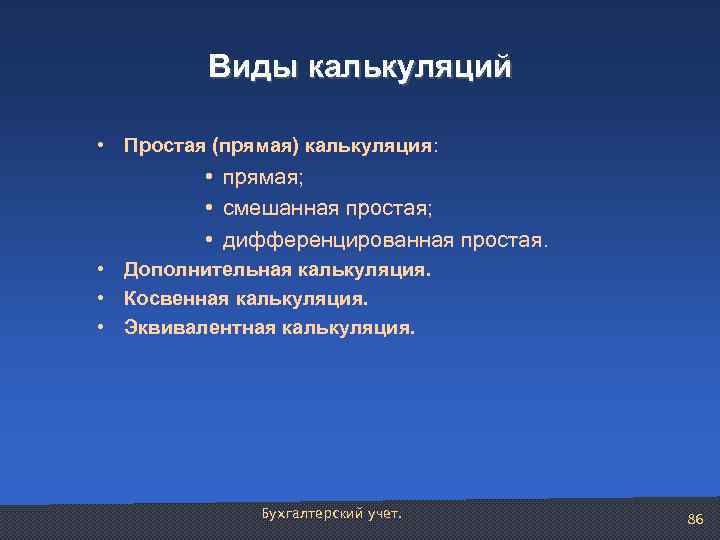 Виды калькуляций

• Простая (прямая) калькуляция:
  • прямая;
  • смешанная простая;
  • дифференцированная простая.
• Дополнительная калькуляция.
• Косвенная калькуляция.
• Эквивалентная калькуляция.

Бухгалтерский учет.

86